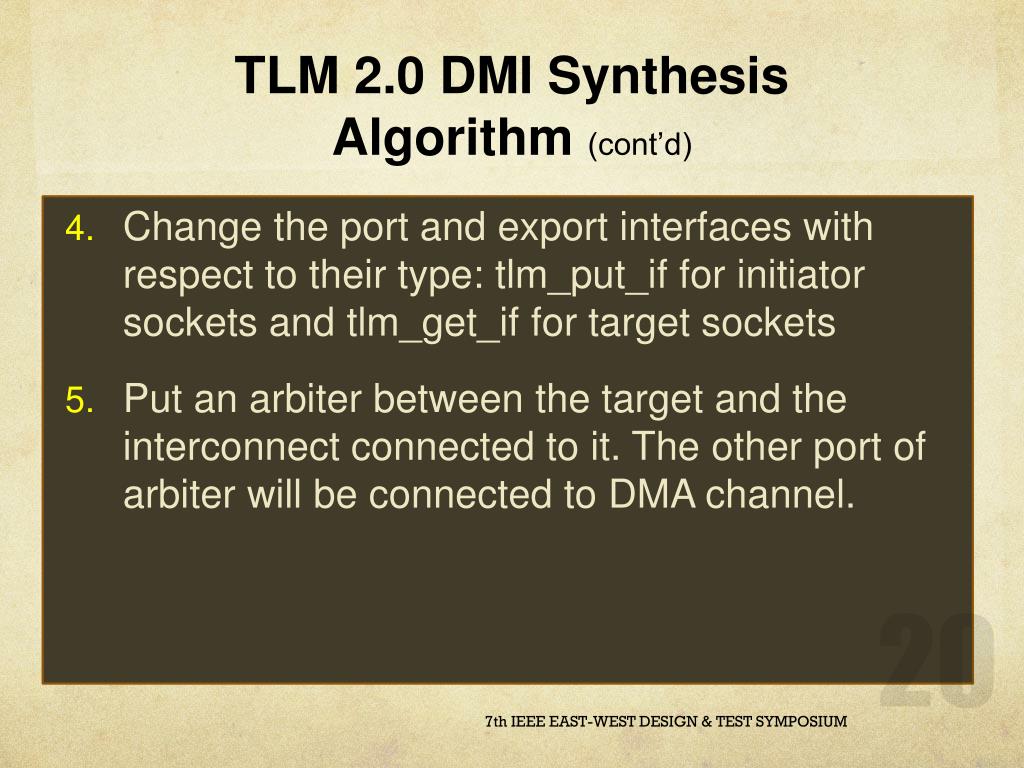 TLM 2.0 DMI Synthesis Algorithm (cont'd)

4. Change the port and export interfaces with respect to their type: tlm_put_if for initiator sockets and tlm_get_if for target sockets

5. Put an arbiter between the target and the interconnect connected to it. The other port of arbiter will be connected to DMA channel.

20

7th IEEE EAST-WEST DESIGN & TEST SYMPOSIUM